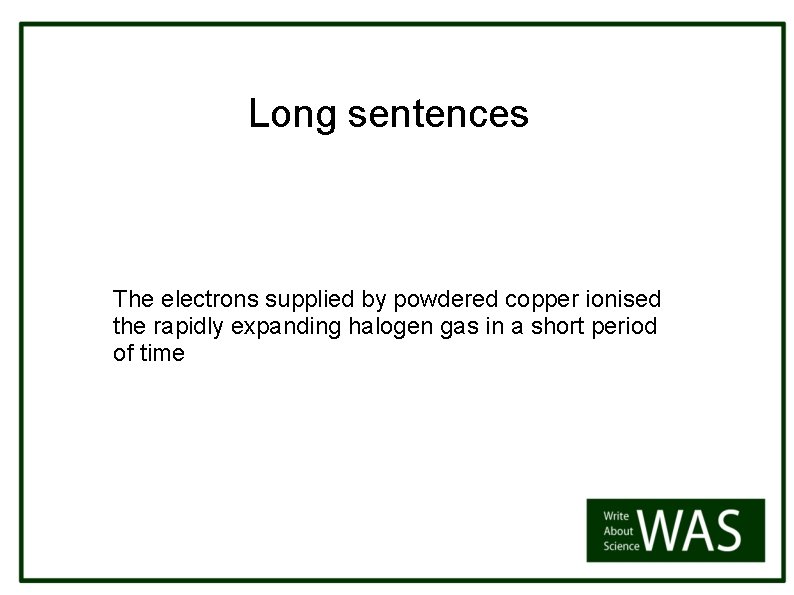 Long sentences

The electrons supplied by powdered copper ionised the rapidly expanding halogen gas in a short period of time

Write
About
Science
WAS